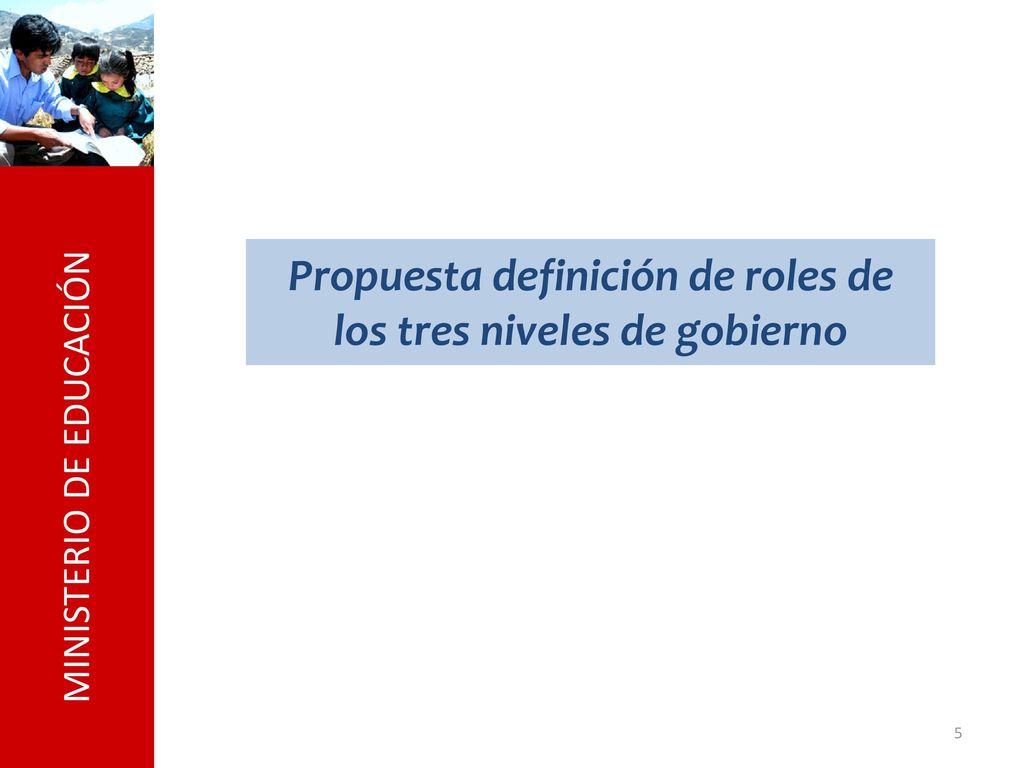 MINISTERIO DE EDUCACIÓN

Propuesta definición de roles de los tres niveles de gobierno

5